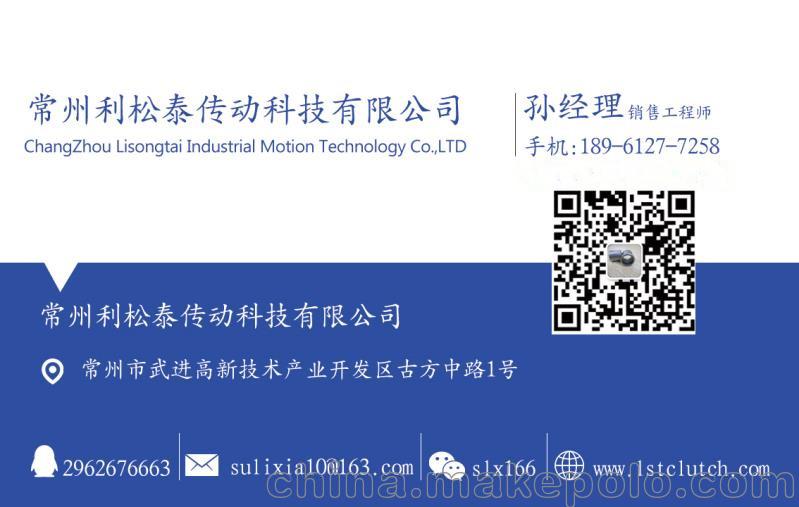 常州利松泰传动科技有限公司
ChangZhou Lisongtai Industrial Motion Technology Co.,LTD

孙经理 销售工程师
手机：189-6127-7258

常州利松泰传动科技有限公司

常州市武进高新技术产业开发区古方中路1号

2962676663 sulixia10@163.com slx166 www.lstclutch.com

china.makepolo.com